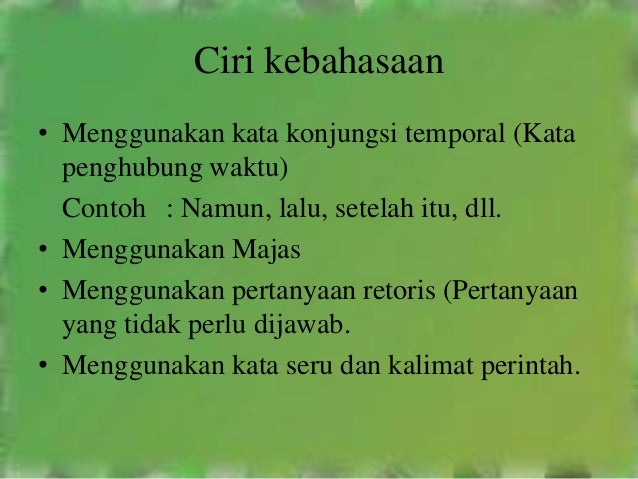 Ciri kebahasaan

• Menggunakan kata konjungsi temporal (Kata penghubung waktu)

Contoh : Namun, lalu, setelah itu, dll.

• Menggunakan Majas

• Menggunakan pertanyaan retoris (Pertanyaan yang tidak perlu dijawab.

• Menggunakan kata seru dan kalimat perintah.